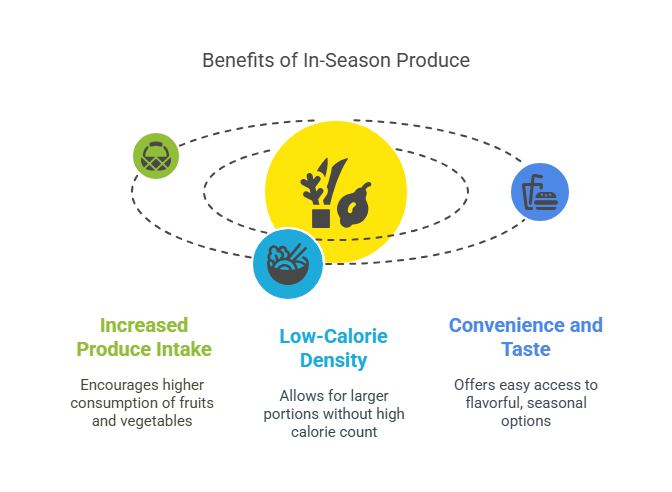 Benefits of In-Season Produce

Increased Produce Intake

Encourages higher consumption of fruits and vegetables

Low-Calorie Density

Allows for larger portions without high calorie count

Convenience and Taste

Offers easy access to flavorful, seasonal options